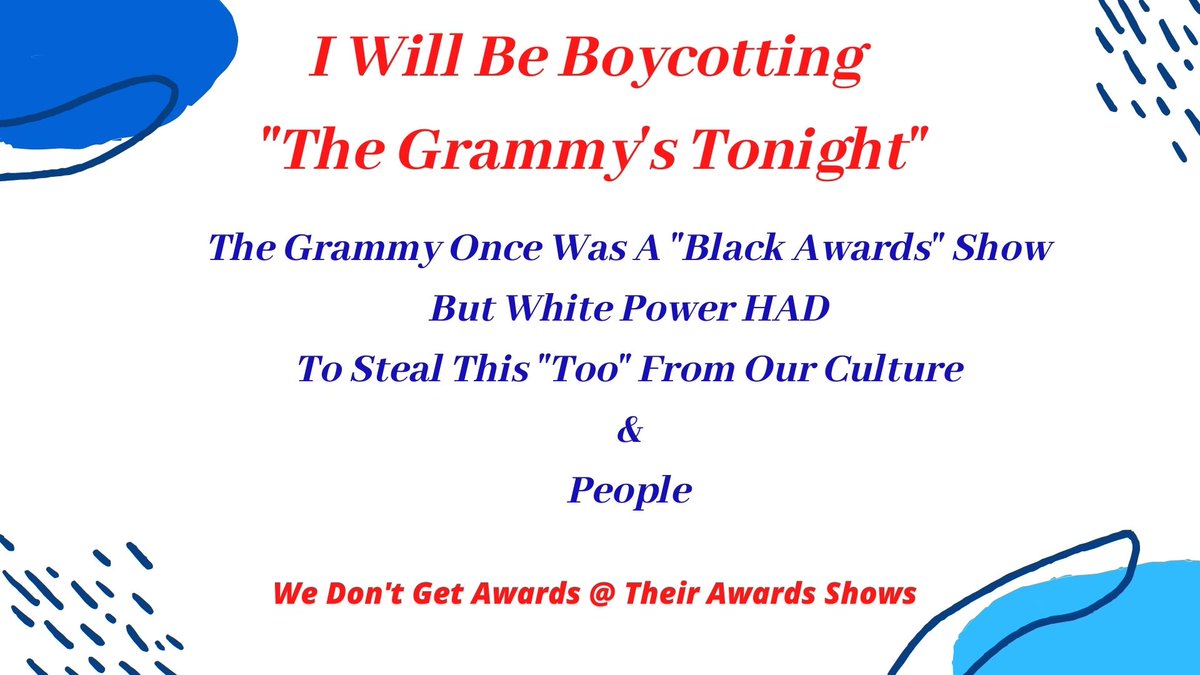 I Will Be Boycotting

"The Grammy's Tonight"

The Grammy Once Was A "Black Awards" Show

But White Power HAD

To Steal This "Too" From Our Culture

&

People

We Don't Get Awards @ Their Awards Shows